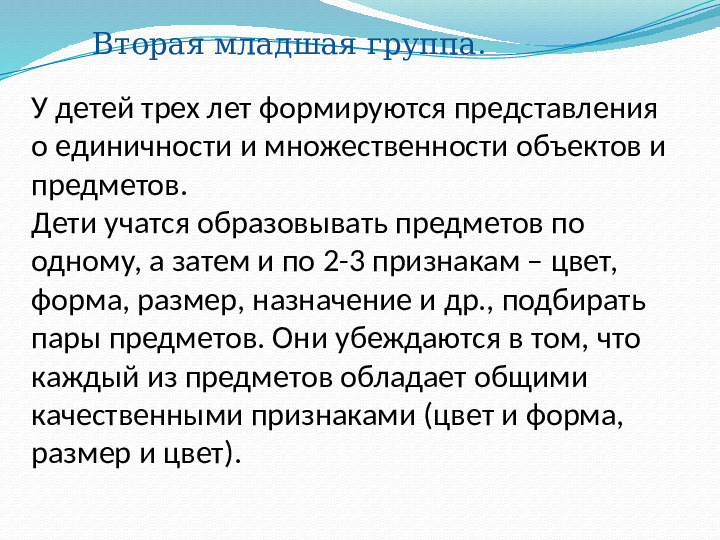 Вторая младшая группа.

У детей трех лет формируются представления о единичности и множественности объектов и предметов.
Дети учатся образовывать предметов по одному, а затем и по 2-3 признакам – цвет, форма, размер, назначение и др., подбирать пары предметов. Они убеждаются в том, что каждый из предметов обладает общими качественными признаками (цвет и форма, размер и цвет).